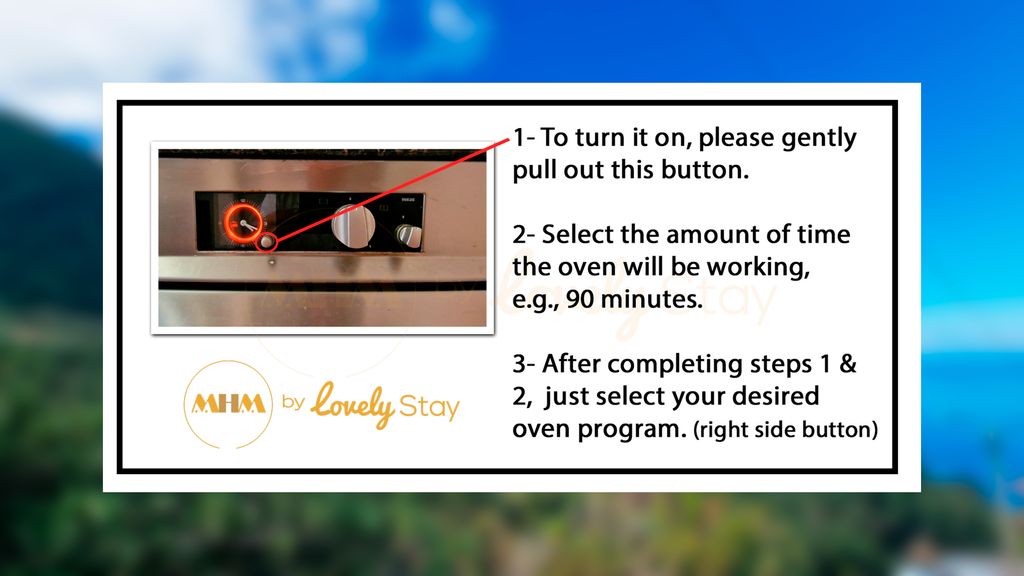 1- To turn it on, please gently pull out this button.

2- Select the amount of time the oven will be working, e.g., 90 minutes.

3- After completing steps 1 & 2, just select your desired oven program. (right side button)

MHM by Lovely Stay